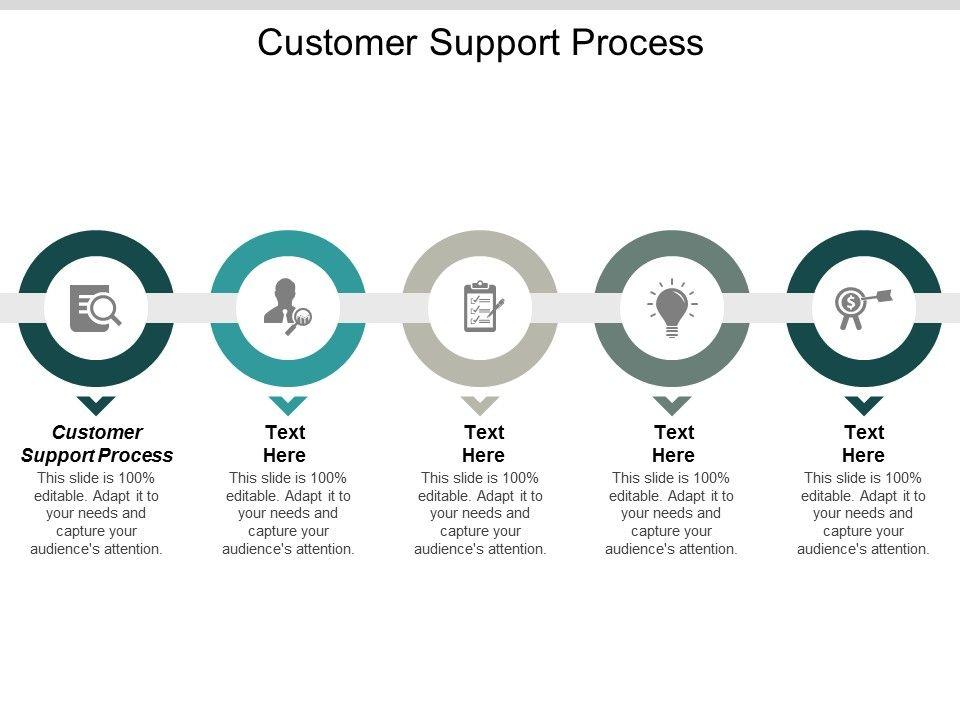 Customer Support Process

Customer Support Process
This slide is 100% editable. Adapt it to your needs and capture your audience's attention.

Text Here
This slide is 100% editable. Adapt it to your needs and capture your audience's attention.

Text Here
This slide is 100% editable. Adapt it to your needs and capture your audience's attention.

Text Here
This slide is 100% editable. Adapt it to your needs and capture your audience's attention.

Text Here
This slide is 100% editable. Adapt it to your needs and capture your audience's attention.